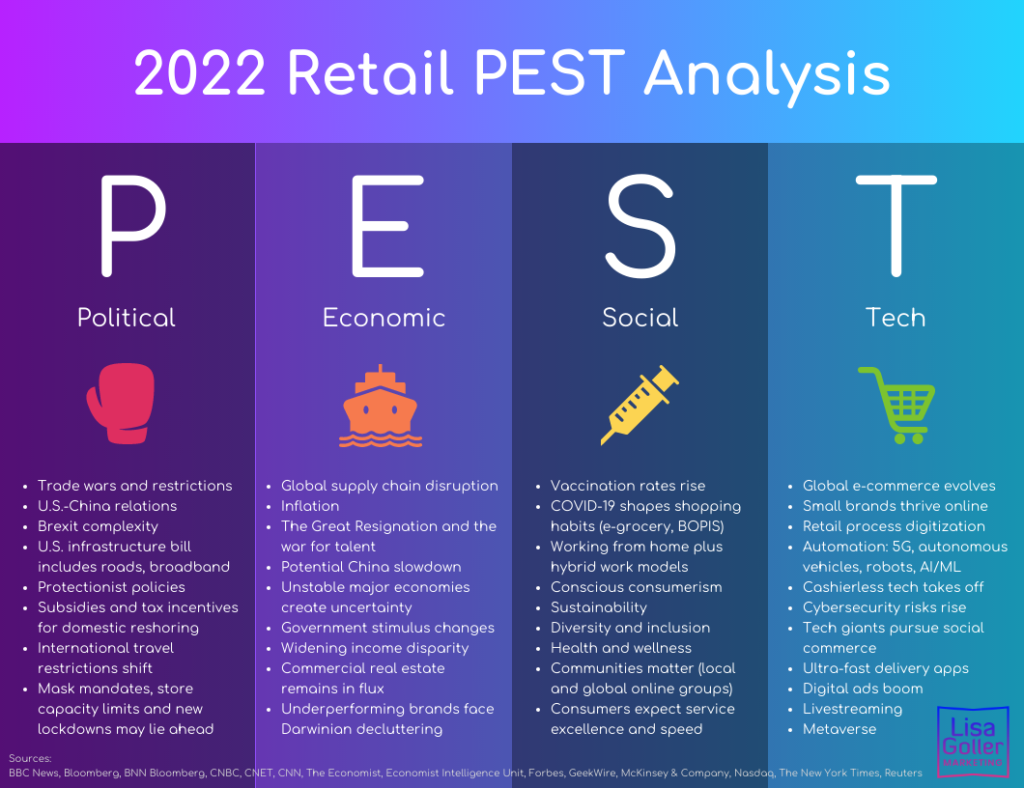 2022 Retail PEST Analysis

P
Political

- Trade wars and restrictions
- U.S.-China relations
- Brexit complexity
- U.S. infrastructure bill includes roads, broadband
- Protectionist policies
- Subsidies and tax incentives for domestic reshoring
- International travel restrictions shift
- Mask mandates, store capacity limits and new lockdowns may lie ahead

E
Economic

- Global supply chain disruption
- Inflation
- The Great Resignation and the war for talent
- Potential China slowdown
- Unstable major economies create uncertainty
- Government stimulus changes
- Widening income disparity
- Commercial real estate remains in flux
- Underperforming brands face Darwinian decluttering

S
Social

- Vaccination rates rise
- COVID-19 shapes shopping habits (e-grocery, BOPIS)
- Working from home plus hybrid work models
- Conscious consumerism
- Sustainability
- Diversity and inclusion
- Health and wellness
- Communities matter (local and global online groups)
- Consumers expect service excellence and speed

T
Tech

- Global e-commerce evolves
- Small brands thrive online
- Retail process digitization
- Automation: 5G, autonomous vehicles, robots, AI/ML
- Cashierless tech takes off
- Cybersecurity risks rise
- Tech giants pursue social commerce
- Ultra-fast delivery apps
- Digital ads boom
- Livestreaming
- Metaverse

Lisa Goller MARKETING

Sources:
BBC News, Bloomberg, BNN Bloomberg, CNBC, CNET, CNN, The Economist, Economist Intelligence Unit, Forbes, GeekWire, McKinsey & Company, Nasdaq, The New York Times, Reuters